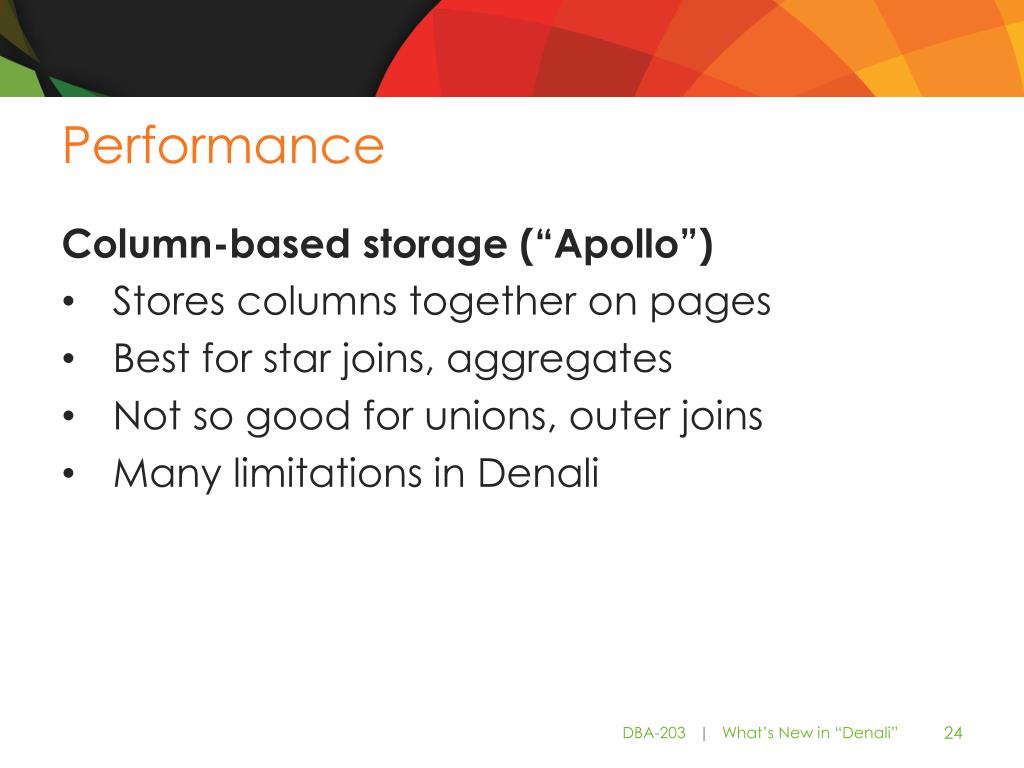 Performance

Column-based storage (“Apollo”)
• Stores columns together on pages
• Best for star joins, aggregates
• Not so good for unions, outer joins
• Many limitations in Denali

DBA-203 | What’s New in “Denali” 24